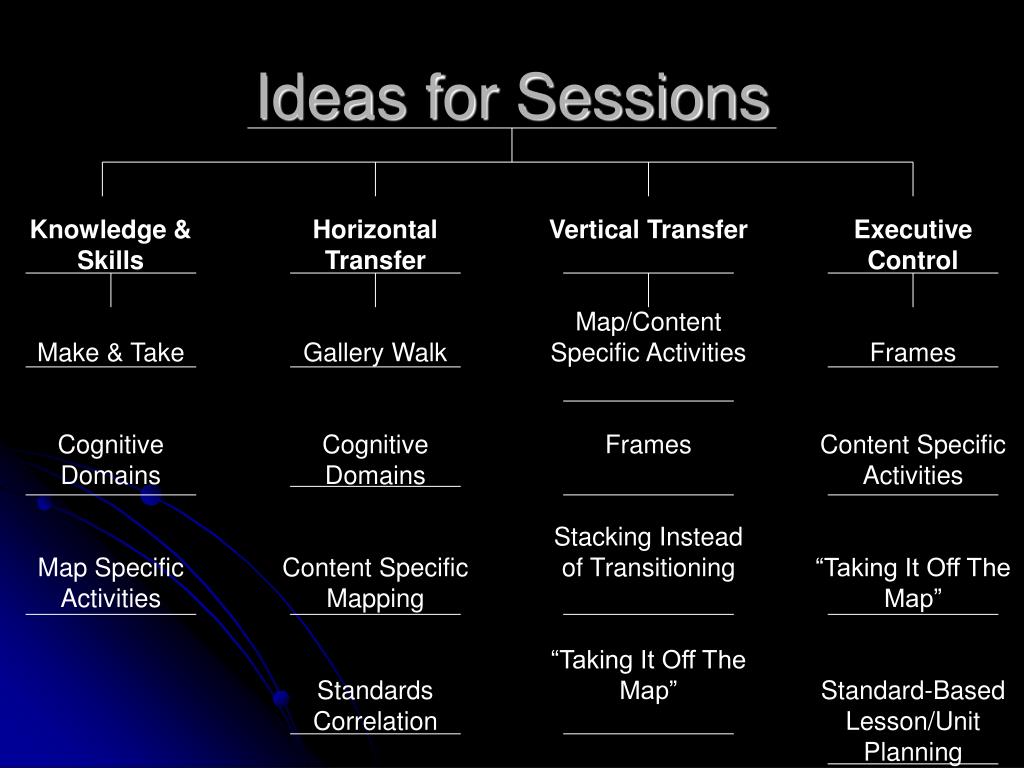 Ideas for Sessions

Knowledge & Skills

Make & Take

Cognitive Domains

Map Specific Activities

Horizontal Transfer

Gallery Walk

Cognitive Domains

Content Specific Mapping

Standards Correlation

Vertical Transfer

Map/Content Specific Activities

Frames

Stacking Instead of Transitioning

“Taking It Off The Map”

Executive Control

Frames

Content Specific Activities

“Taking It Off The Map”

Standard-Based Lesson/Unit Planning